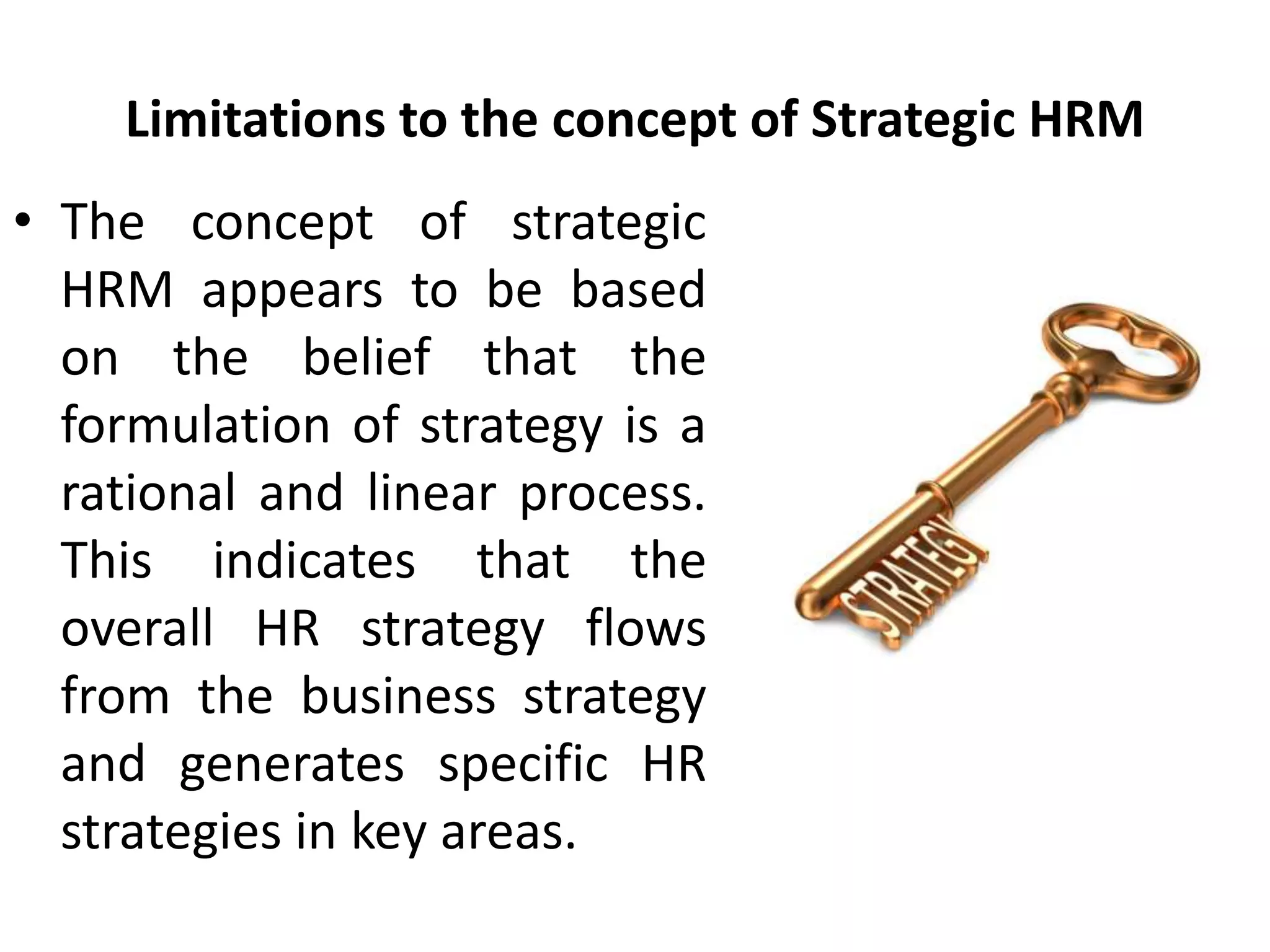 Limitations to the concept of Strategic HRM

• The concept of strategic HRM appears to be based on the belief that the formulation of strategy is a rational and linear process. This indicates that the overall HR strategy flows from the business strategy and generates specific HR strategies in key areas.

STRATEGY